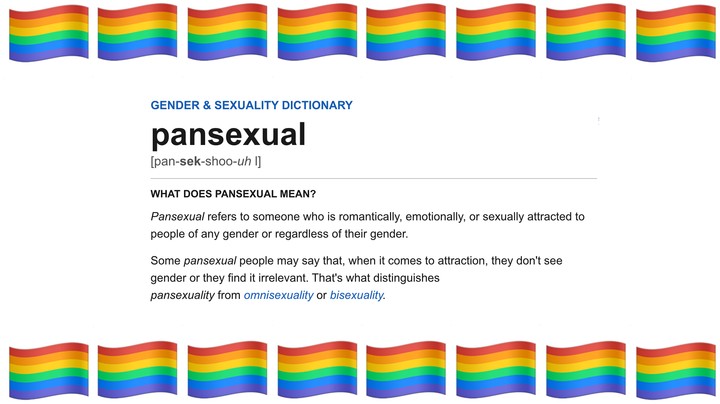 GENDER & SEXUALITY DICTIONARY

pansexual

[pan-sek-shoo-uh l]

WHAT DOES PANSEXUAL MEAN?

Pansexual refers to someone who is romantically, emotionally, or sexually attracted to people of any gender or regardless of their gender.

Some pansexual people may say that, when it comes to attraction, they don't see gender or they find it irrelevant. That's what distinguishes pansexuality from omnisexuality or bisexuality.